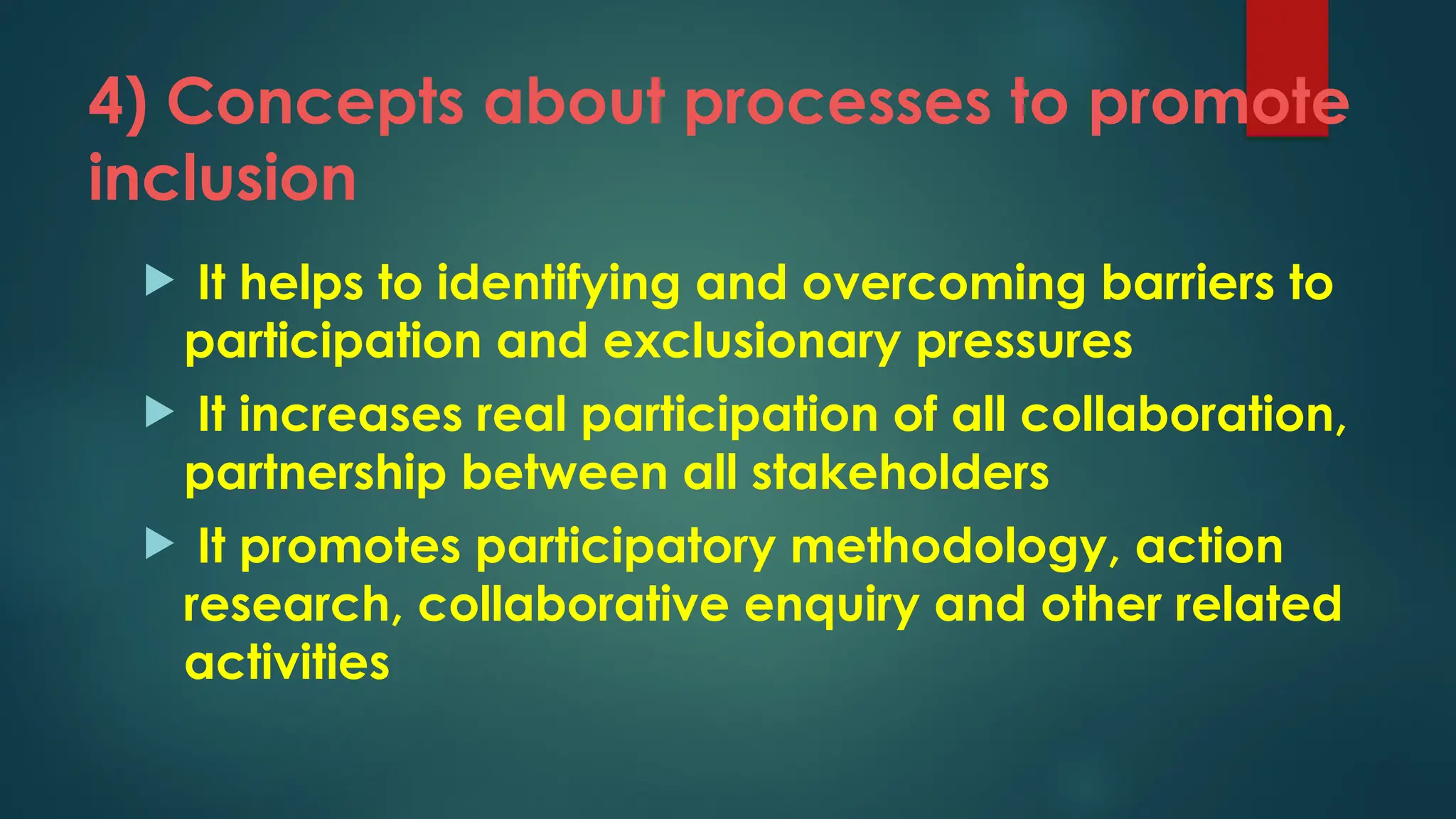 4) Concepts about processes to promote inclusion

It helps to identifying and overcoming barriers to participation and exclusionary pressures

It increases real participation of all collaboration, partnership between all stakeholders

It promotes participatory methodology, action research, collaborative enquiry and other related activities